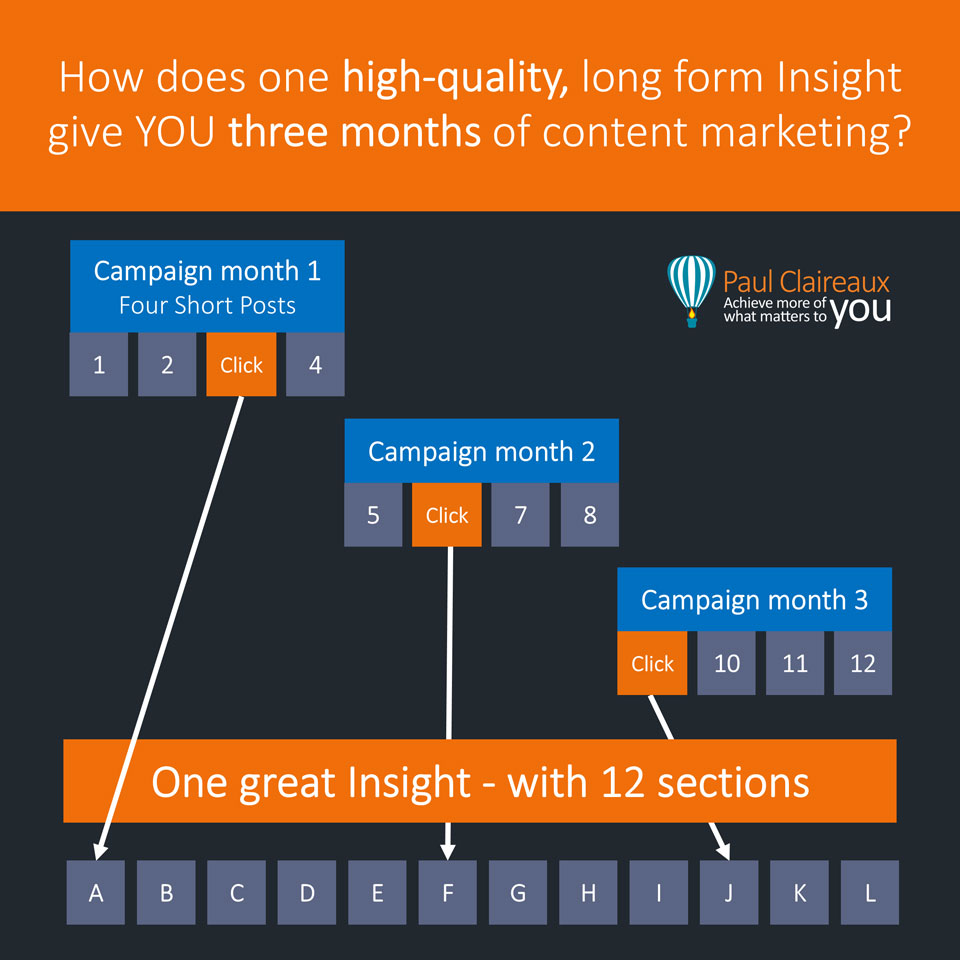 How does one high-quality, long form Insight give YOU three months of content marketing?

Campaign month 1
Four Short Posts

1 2 Click 4

Paul Claireaux
Achieve more of what matters to YOU

Campaign month 2

5 Click 7 8

Campaign month 3

Click 10 11 12

One great Insight - with 12 sections

A B C D E F G H I J K L